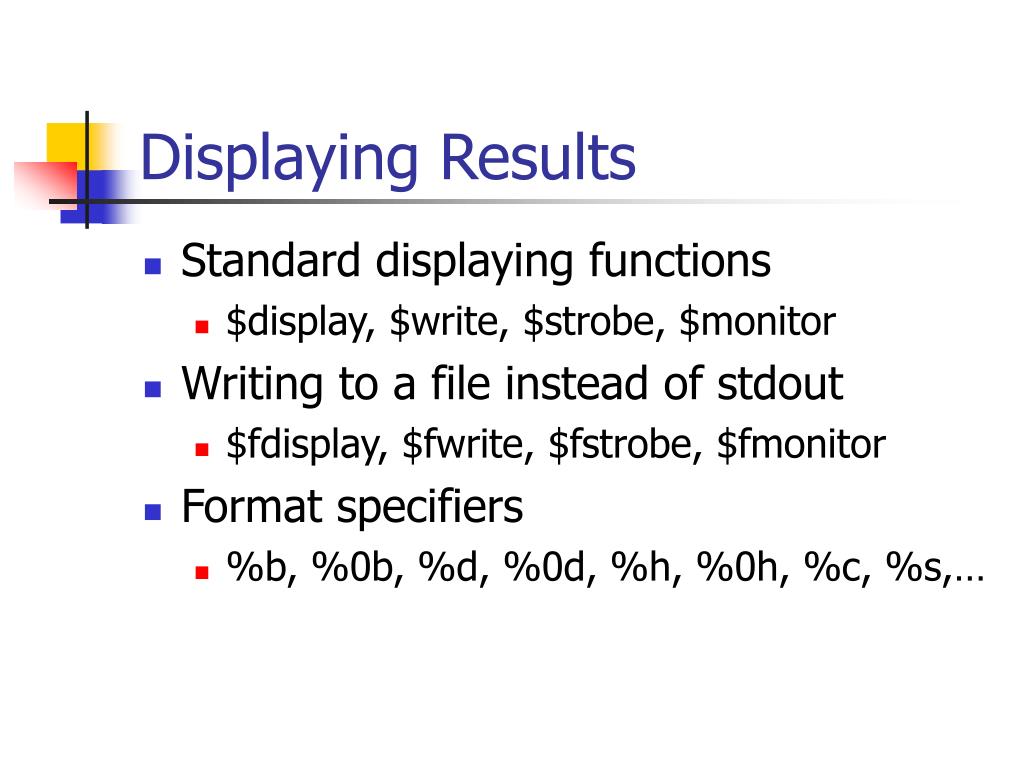 Displaying Results

- Standard displaying functions
  - \$display, \$write, \$strobe, \$monitor
- Writing to a file instead of stdout
  - \$fdisplay, \$fwrite, \$fstrobe, \$fmonitor
- Format specifiers
  - %b, %0b, %d, %0d, %h, %0h, %c, %s,…